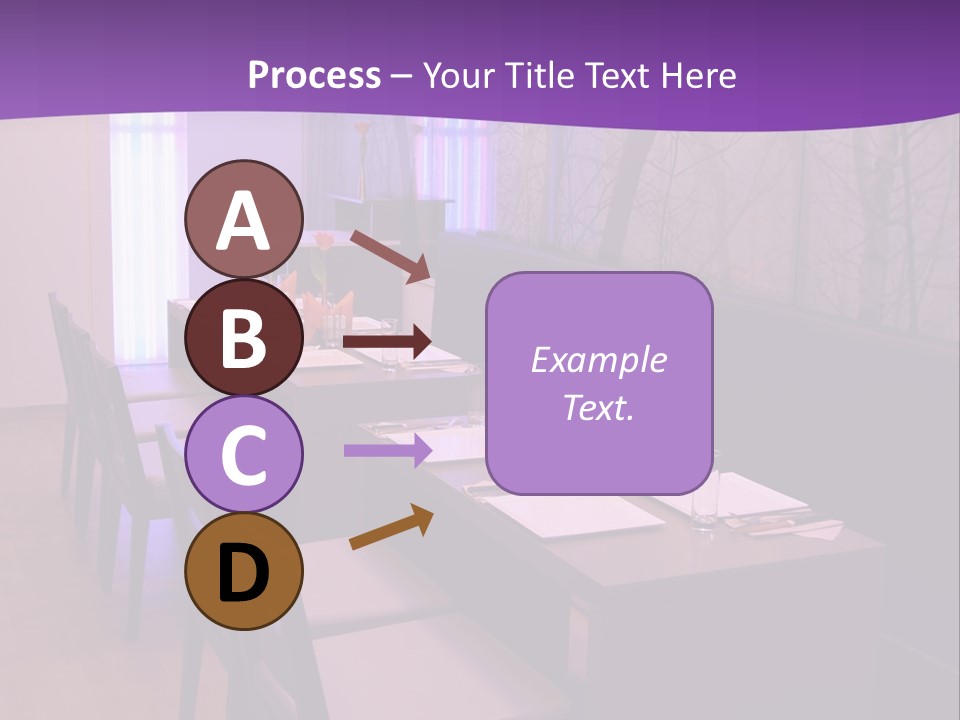 Process – Your Title Text Here

A

B

C

D

Example Text.